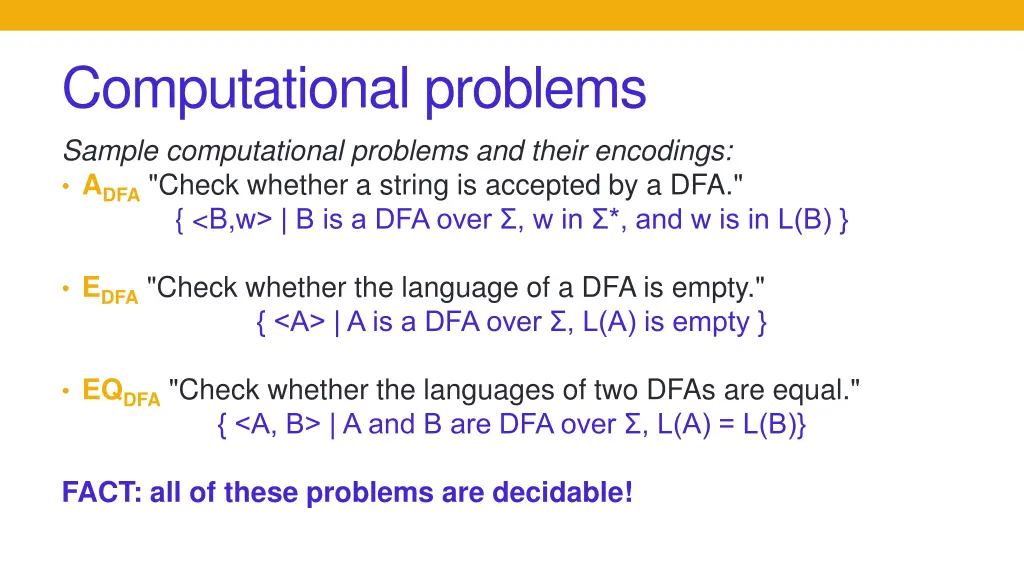 Computational problems

Sample computational problems and their encodings:

• $A_{DFA}$ "Check whether a string is accepted by a DFA."
{ <B,w> | B is a DFA over Σ, w in Σ*, and w is in L(B) }

• $E_{DFA}$ "Check whether the language of a DFA is empty."
{ <A> | A is a DFA over Σ, L(A) is empty }

• $EQ_{DFA}$ "Check whether the languages of two DFAs are equal."
{ <A, B> | A and B are DFA over Σ, L(A) = L(B)}

FACT: all of these problems are decidable!